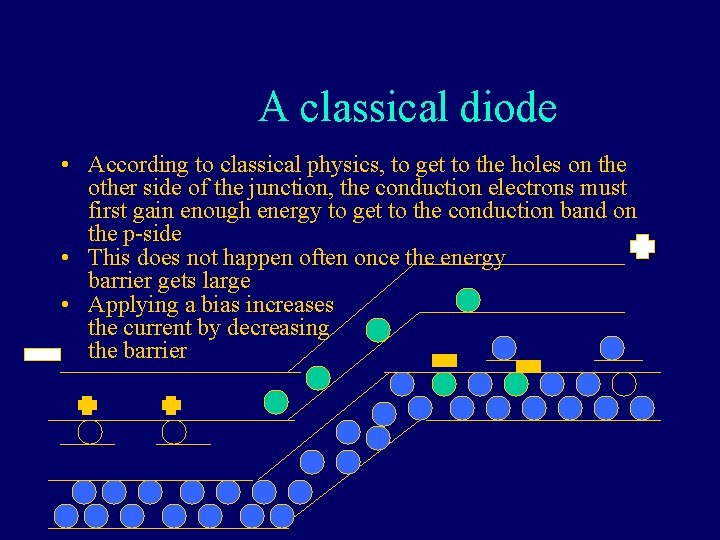 A classical diode

• According to classical physics, to get to the holes on the other side of the junction, the conduction electrons must first gain enough energy to get to the conduction band on the p-side
• This does not happen often once the energy barrier gets large
• Applying a bias increases the current by decreasing the barrier